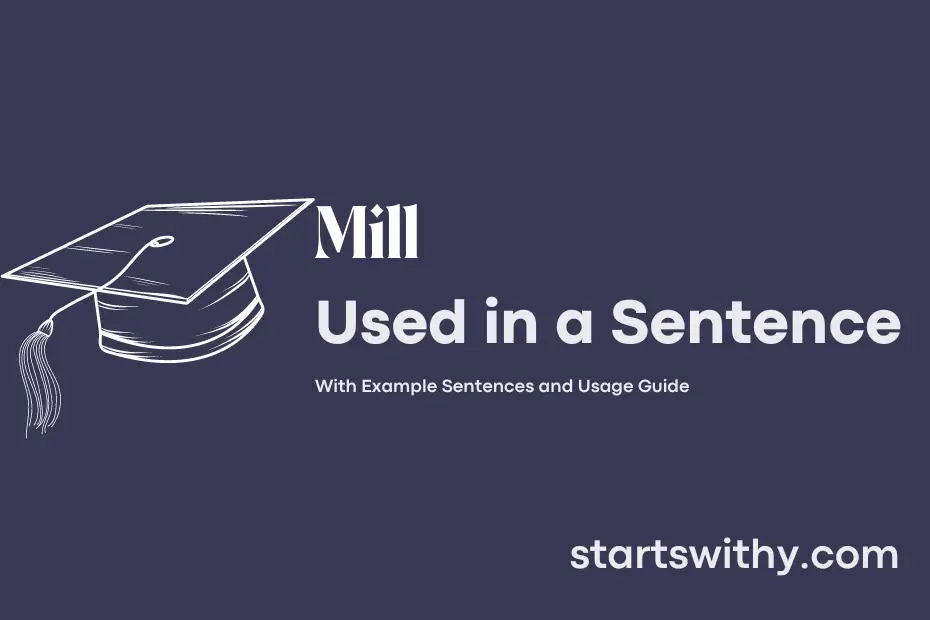 Mill

Used in a Sentence

With Example Sentences and Usage Guide

startswithy.com